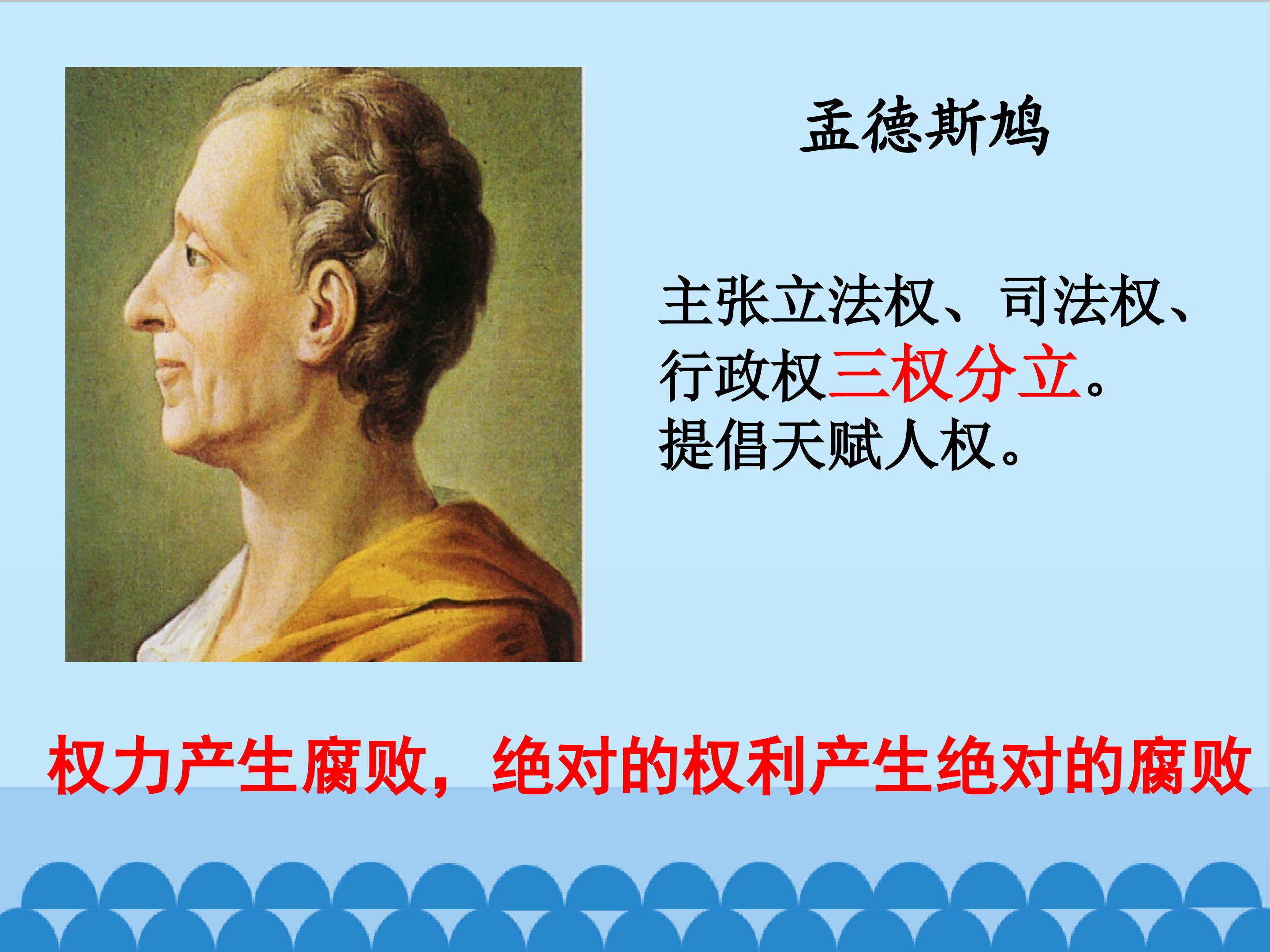 孟德斯鸠

主张立法权、司法权、行政权三权分立。
提倡天赋人权。

权力产生腐败，绝对的权利产生绝对的腐败